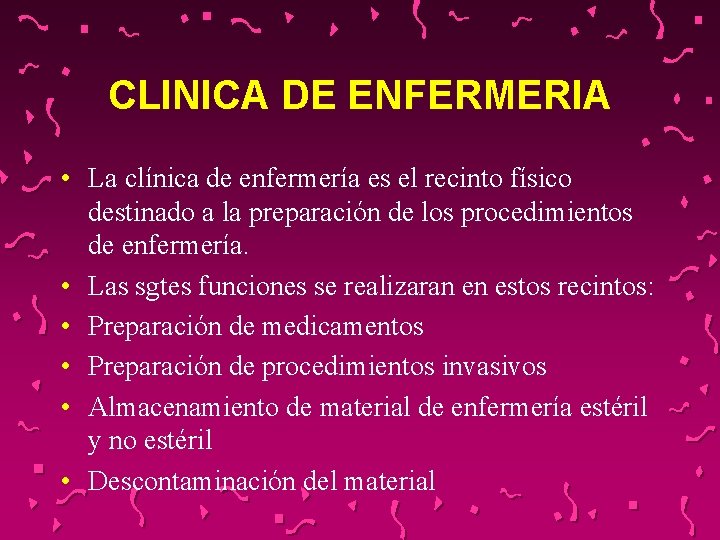 CLINICA DE ENFERMERIA

• La clínica de enfermería es el recinto físico destinado a la preparación de los procedimientos de enfermería.
• Las sgtes funciones se realizaran en estos recintos:
• Preparación de medicamentos
• Preparación de procedimientos invasivos
• Almacenamiento de material de enfermería estéril y no estéril
• Descontaminación del material